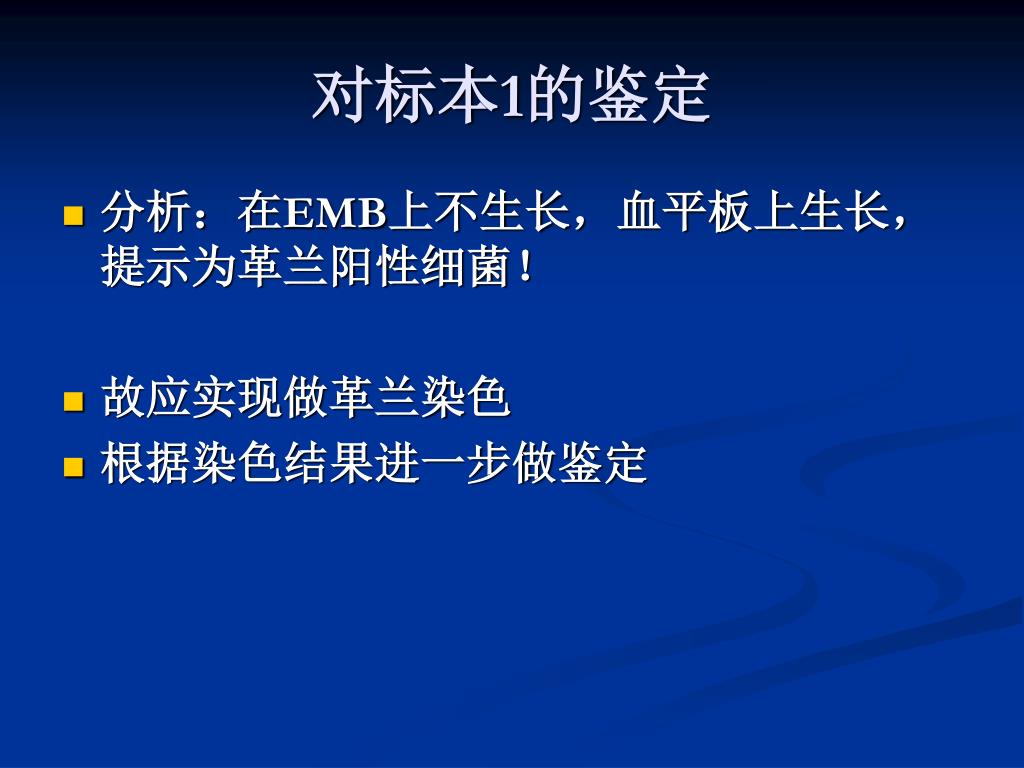 对标本1的鉴定

分析：在EMB上不生长，血平板上生长，提示为革兰阳性细菌！

故应实现做革兰染色

根据染色结果进一步做鉴定